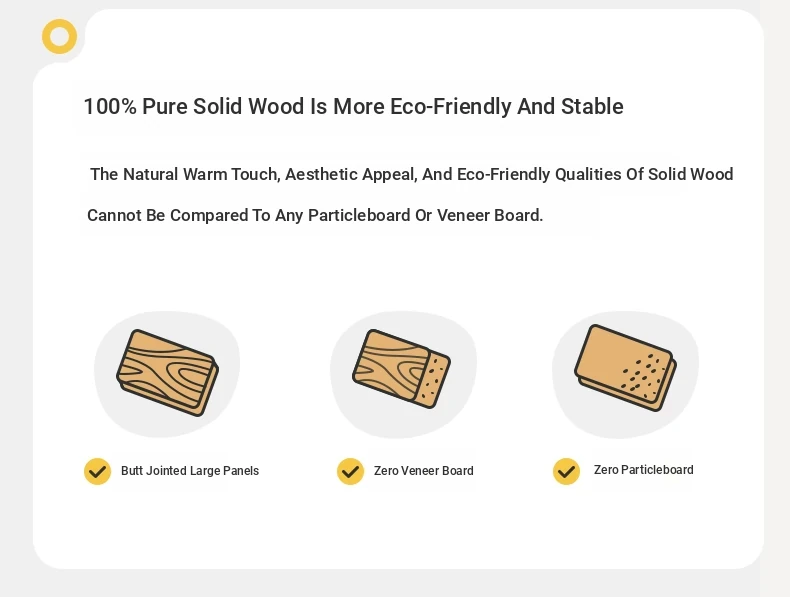 100% Pure Solid Wood Is More Eco-Friendly And Stable

The Natural Warm Touch, Aesthetic Appeal, And Eco-Friendly Qualities Of Solid Wood Cannot Be Compared To Any Particleboard Or Veneer Board.

Butt Jointed Large Panels

Zero Veneer Board

Zero Particleboard